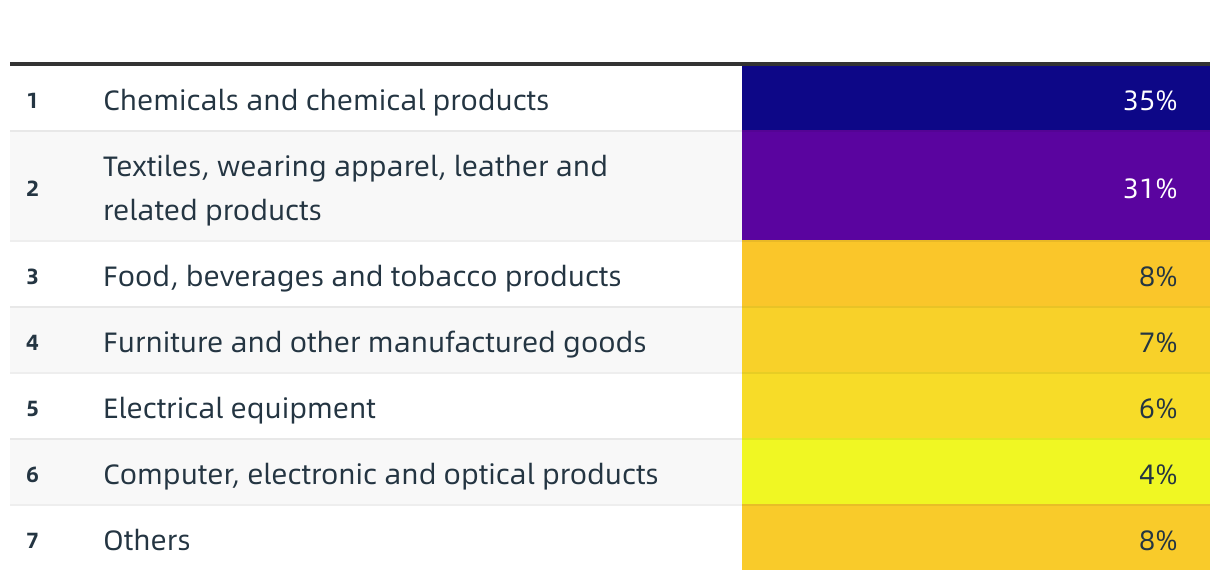 | | | |
|---|---|---|
| 1 | Chemicals and chemical products | 35% |
| 2 | Textiles, wearing apparel, leather and related products | 31% |
| 3 | Food, beverages and tobacco products | 8% |
| 4 | Furniture and other manufactured goods | 7% |
| 5 | Electrical equipment | 6% |
| 6 | Computer, electronic and optical products | 4% |
| 7 | Others | 8% |